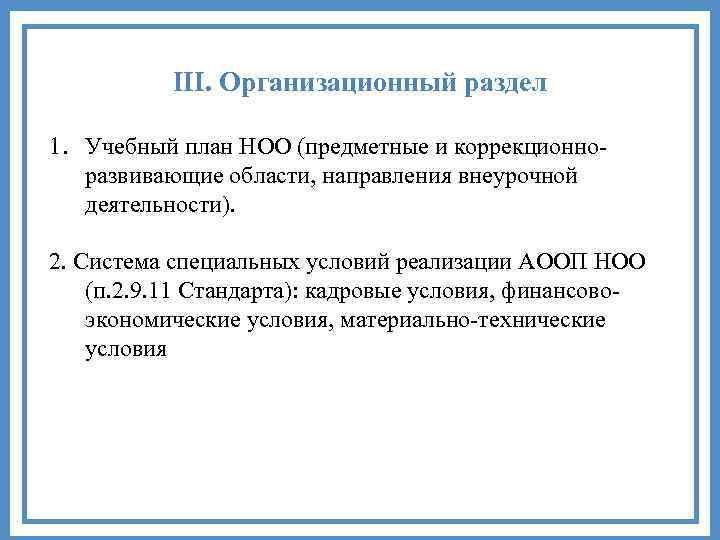 III. Организационный раздел

1. Учебный план НОО (предметные и коррекционно-развивающие области, направления внеурочной деятельности).

2. Система специальных условий реализации АООП НОО (п.2.9.11 Стандарта): кадровые условия, финансово-экономические условия, материально-технические условия